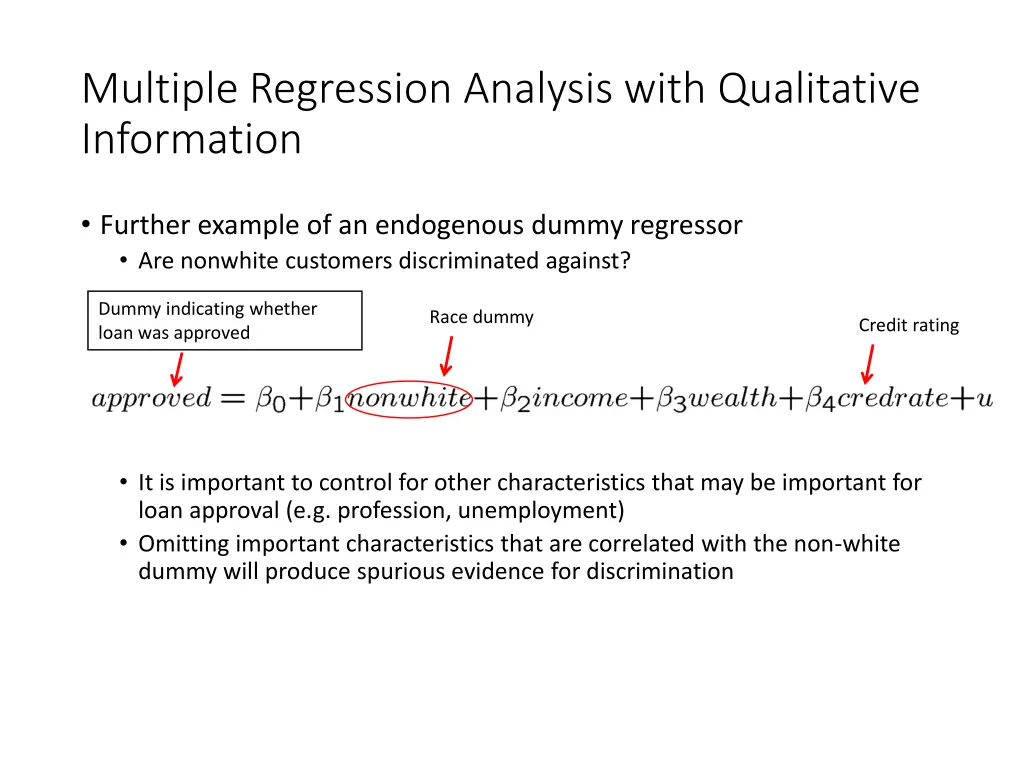 Multiple Regression Analysis with Qualitative Information

• Further example of an endogenous dummy regressor
• Are nonwhite customers discriminated against?

Dummy indicating whether loan was approved

Race dummy

Credit rating

$approved = \beta_0 + \beta_1 nonwhite + \beta_2 income + \beta_3 wealth + \beta_4 credrate + u$

• It is important to control for other characteristics that may be important for loan approval (e.g. profession, unemployment)
• Omitting important characteristics that are correlated with the non-white dummy will produce spurious evidence for discrimination